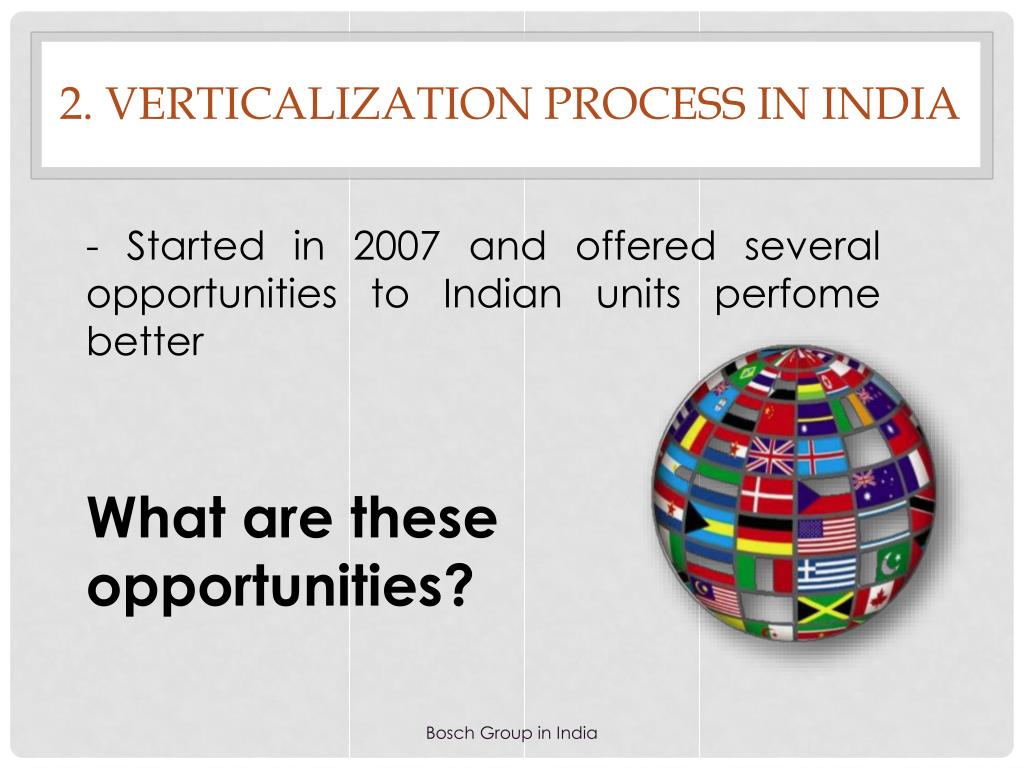 2. VERTICALIZATION PROCESS IN INDIA

- Started in 2007 and offered several opportunities to Indian units perfome better

What are these opportunities?

Bosch Group in India